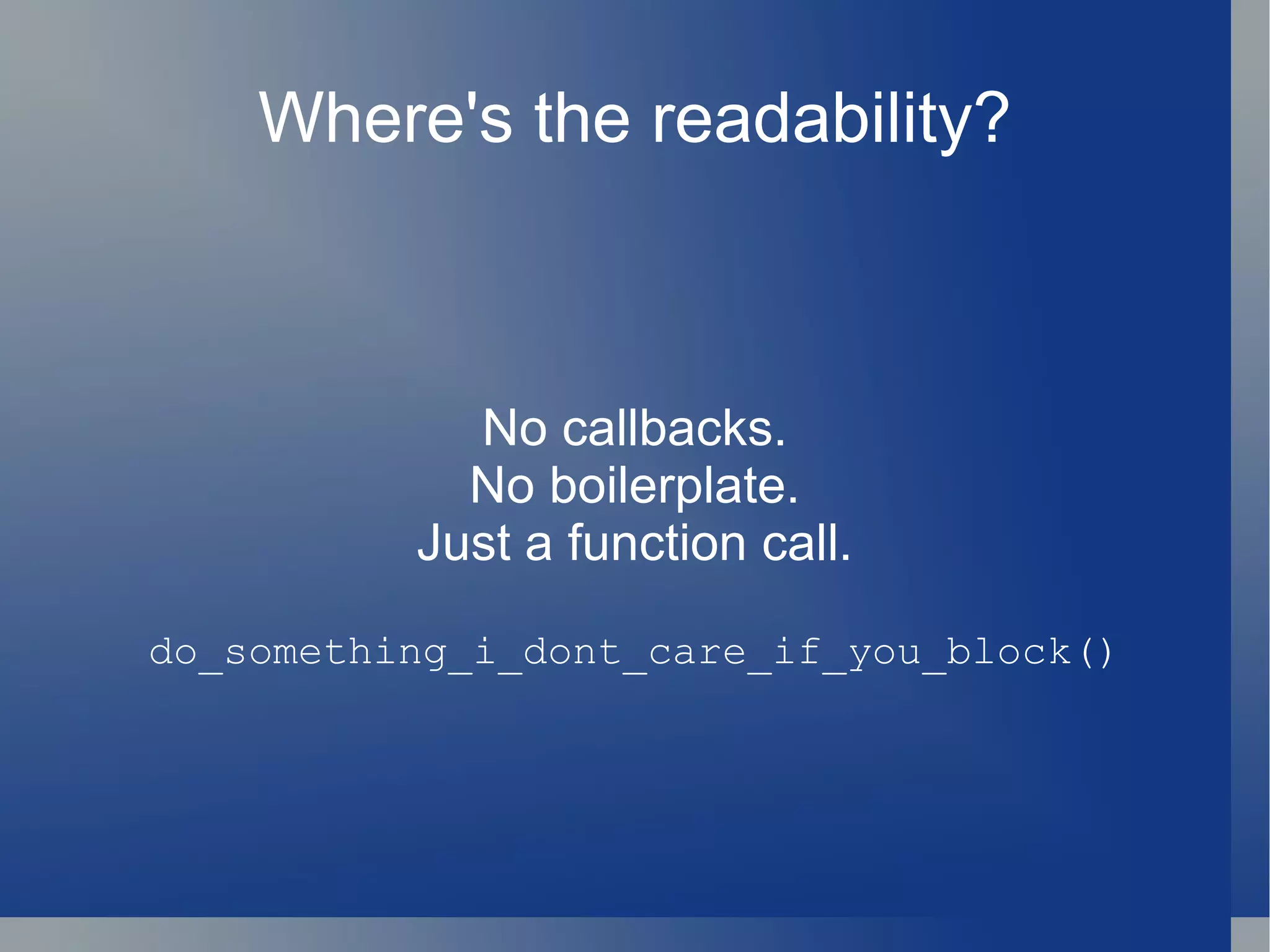 Where's the readability?

No callbacks.
No boilerplate.
Just a function call.

do_something_i_dont_care_if_you_block()